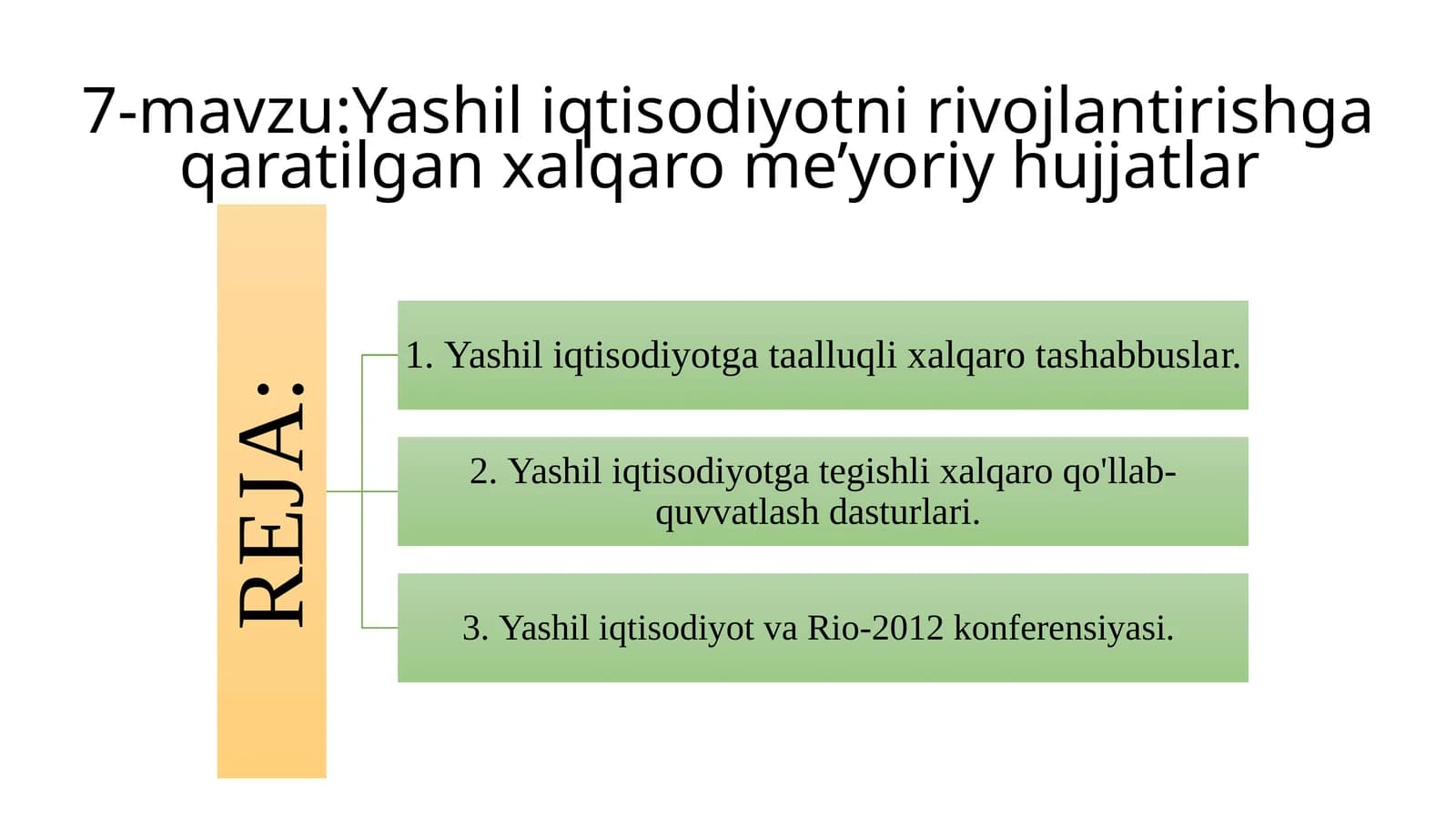 7-mavzu:Yashil iqtisodiyotni rivojlantirishga qaratilgan xalqaro me’yoriy hujjatlar

REJA:

1. Yashil iqtisodiyotga taalluqli xalqaro tashabbuslar.

2. Yashil iqtisodiyotga tegishli xalqaro qo'llab-quvvatlash dasturlari.

3. Yashil iqtisodiyot va Rio-2012 konferensiyasi.